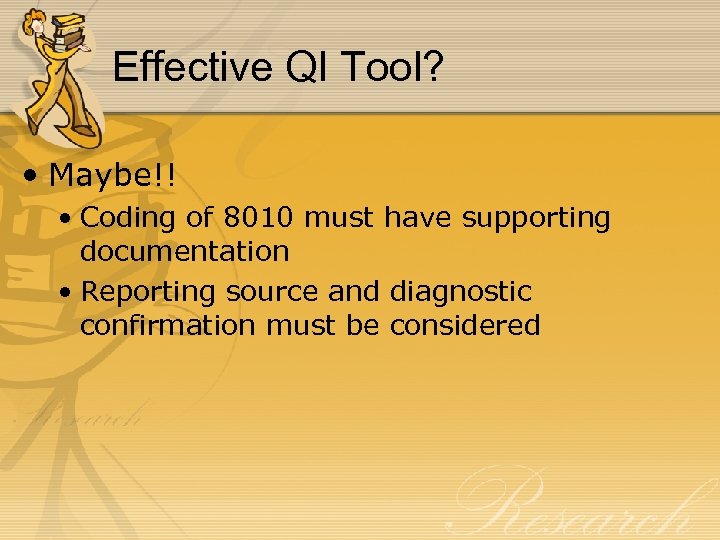 Effective QI Tool?

• Maybe!!
  • Coding of 8010 must have supporting documentation
  • Reporting source and diagnostic confirmation must be considered

Research

Research